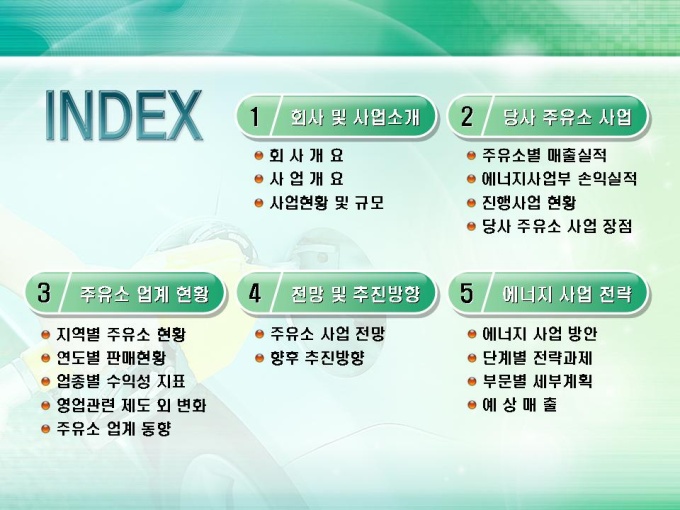 INDEX

1 회사 및 사업소개

회 사 개 요
사 업 개 요
사업현황 및 규모

2 당사 주유소 사업

주유소별 매출실적
에너지사업부 손익실적
진행사업 현황
당사 주유소 사업 장점

3 주유소 업계 현황

지역별 주유소 현황
연도별 판매현황
업종별 수익성 지표
영업관련 제도 외 변화
주유소 업계 동향

4 전망 및 추진방향

주유소 사업 전망
향후 추진방향

5 에너지 사업 전략

에너지 사업 방안
단계별 전략과제
부문별 세부계획
예 상 매 출